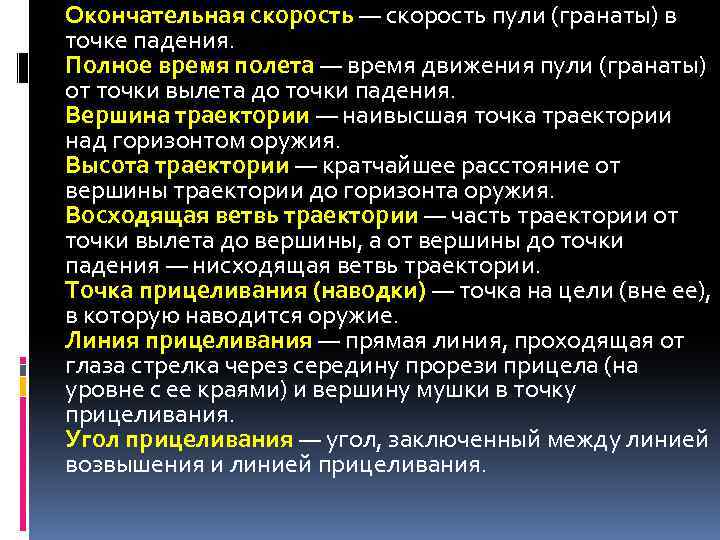 Окончательная скорость — скорость пули (гранаты) в точке падения.
Полное время полета — время движения пули (гранаты) от точки вылета до точки падения.
Вершина траектории — наивысшая точка траектории над горизонтом оружия.
Высота траектории — кратчайшее расстояние от вершины траектории до горизонта оружия.
Восходящая ветвь траектории — часть траектории от точки вылета до вершины, а от вершины до точки падения — нисходящая ветвь траектории.
Точка прицеливания (наводки) — точка на цели (вне ее), в которую наводится оружие.
Линия прицеливания — прямая линия, проходящая от глаза стрелка через середину прорези прицела (на уровне с ее краями) и вершину мушки в точку прицеливания.
Угол прицеливания — угол, заключенный между линией возвышения и линией прицеливания.